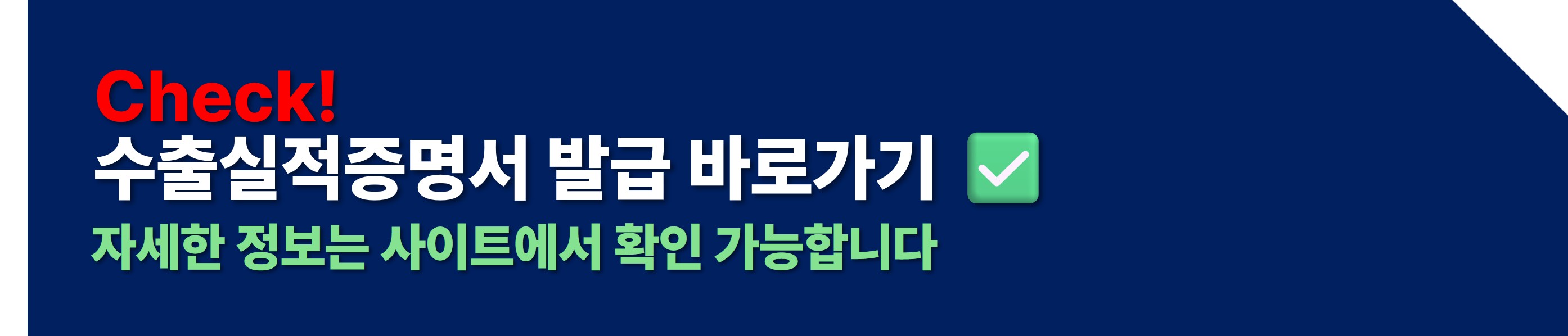 Check!
수출실적증명서 발급 바로가기 ✅
자세한 정보는 사이트에서 확인 가능합니다